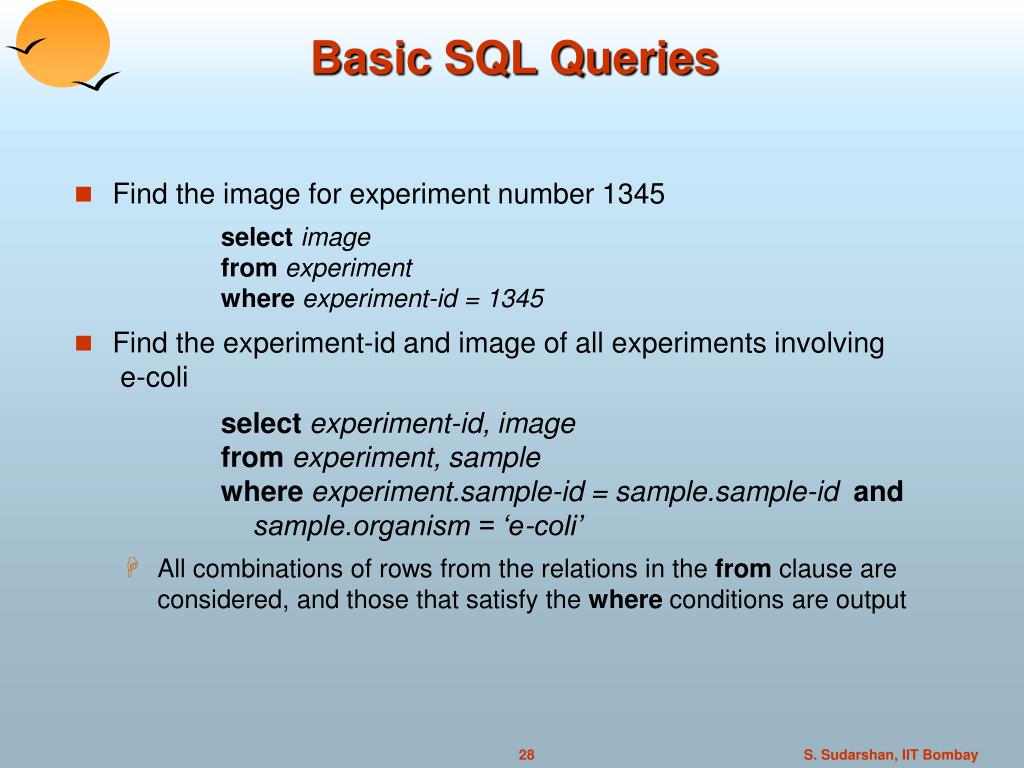 Basic SQL Queries

Find the image for experiment number 1345

select image
from experiment
where experiment-id = 1345

Find the experiment-id and image of all experiments involving e-coli

select experiment-id, image
from experiment, sample
where experiment.sample-id = sample.sample-id and
sample.organism = ‘e-coli’

All combinations of rows from the relations in the from clause are considered, and those that satisfy the where conditions are output

28

S. Sudarshan, IIT Bombay